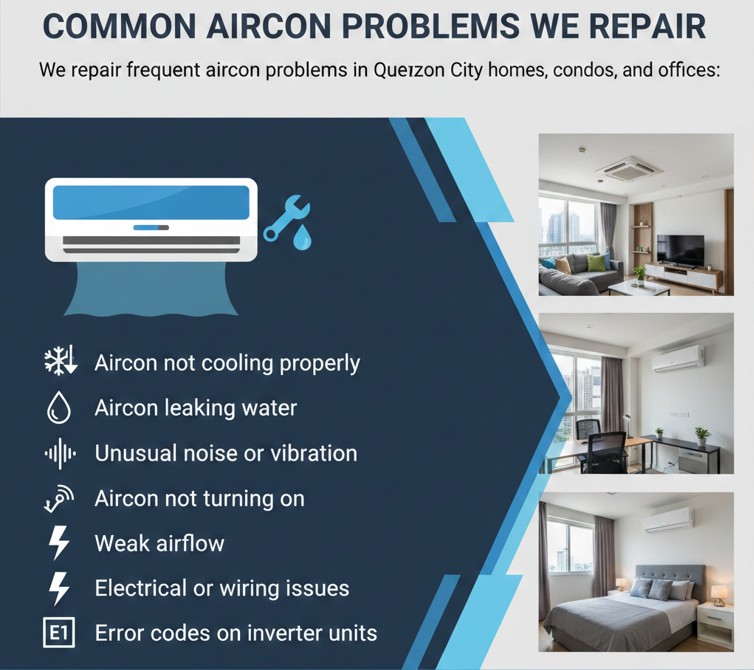 COMMON AIRCON PROBLEMS WE REPAIR

We repair frequent aircon problems in Quezon City homes, condos, and offices:

Aircon not cooling properly

Aircon leaking water

Unusual noise or vibration

Aircon not turning on

Weak airflow

Electrical or wiring issues

E1 Error codes on inverter units